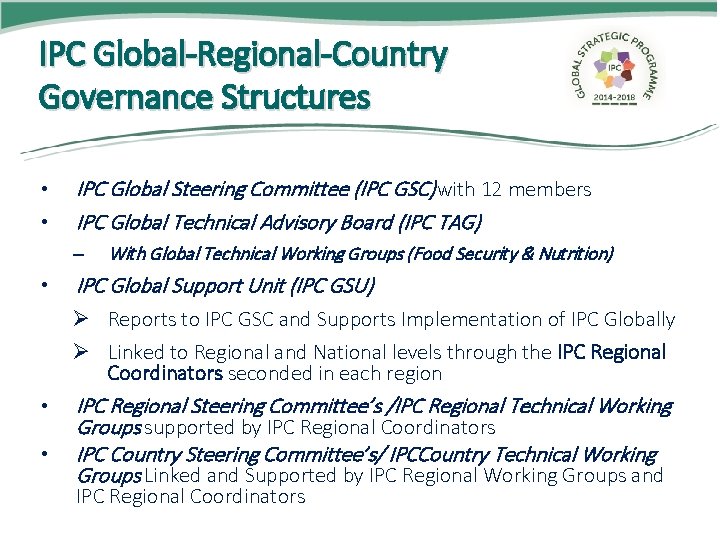 IPC Global-Regional-Country Governance Structures

GLOBAL STRATEGIC PROGRAMME
IPC
2014-2018

• IPC Global Steering Committee (IPC GSC) with 12 members

• IPC Global Technical Advisory Board (IPC TAG)

– With Global Technical Working Groups (Food Security & Nutrition)

• IPC Global Support Unit (IPC GSU)

➢ Reports to IPC GSC and Supports Implementation of IPC Globally

➢ Linked to Regional and National levels through the IPC Regional Coordinators seconded in each region

• IPC Regional Steering Committee's /IPC Regional Technical Working Groups supported by IPC Regional Coordinators

• IPC Country Steering Committee's/ IPCCountry Technical Working Groups Linked and Supported by IPC Regional Working Groups and IPC Regional Coordinators